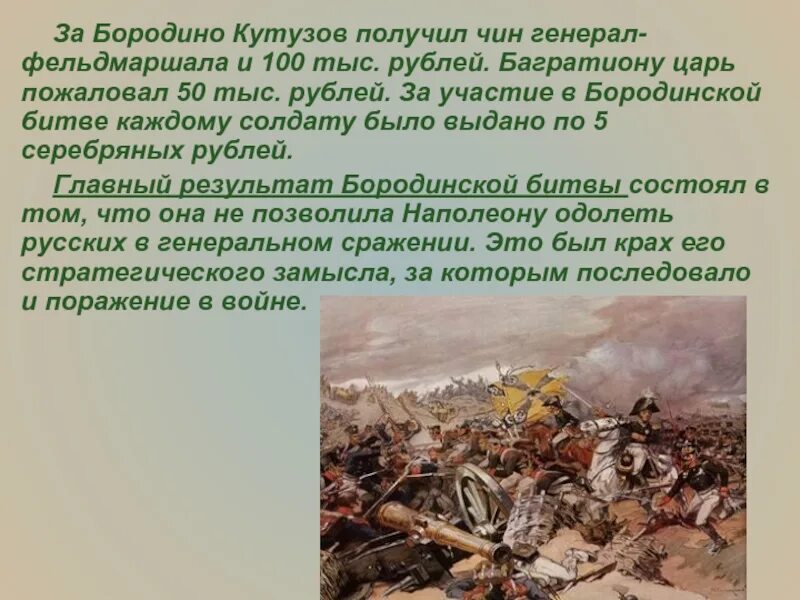 За Бородино Кутузов получил чин генерал-фельдмаршала и 100 тыс. рублей. Багратиону царь пожаловал 50 тыс. рублей. За участие в Бородинской битве каждому солдату было выдано по 5 серебряных рублей.

Главный результат Бородинской битвы состоял в том, что она не позволила Наполеону одолеть русских в генеральном сражении. Это был крах его стратегического замысла, за которым последовало и поражение в войне.